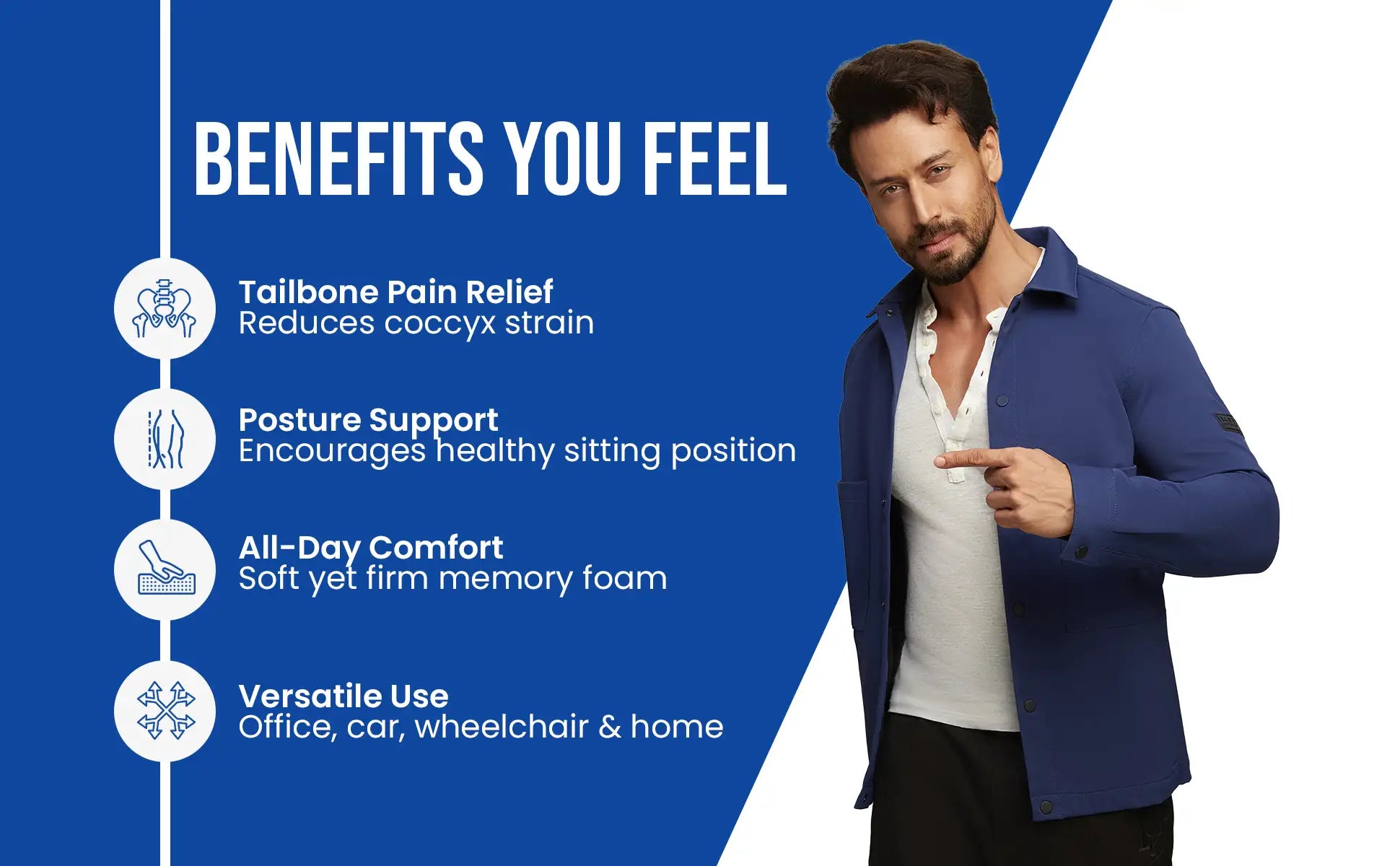 BENEFITS YOU FEEL

Tailbone Pain Relief
Reduces coccyx strain

Posture Support
Encourages healthy sitting position

All-Day Comfort
Soft yet firm memory foam

Versatile Use
Office, car, wheelchair & home